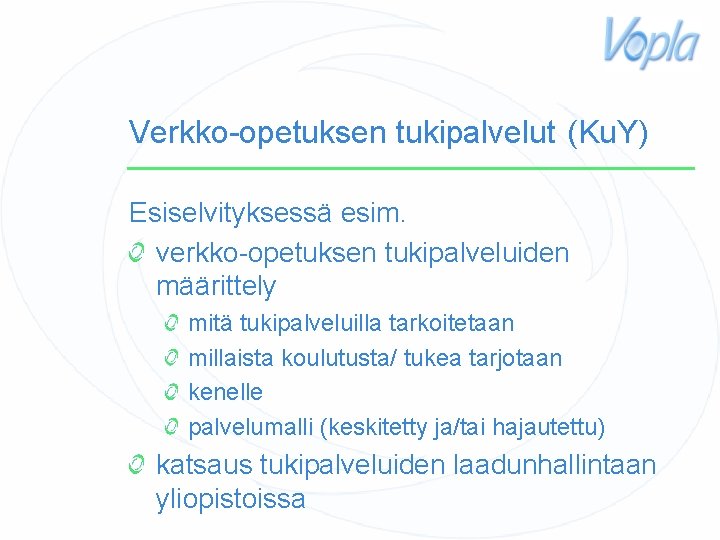 Vopla

Verkko-opetuksen tukipalvelut (KuY)

Esiselvityksessä esim.

verkko-opetuksen tukipalveluiden määrittely

mitä tukipalveluilla tarkoitetaan

millaista koulutusta/ tukea tarjotaan

kenelle

palvelumalli (keskitetty ja/tai hajautettu)

katsaus tukipalveluiden laadunhallintaan yliopistoissa